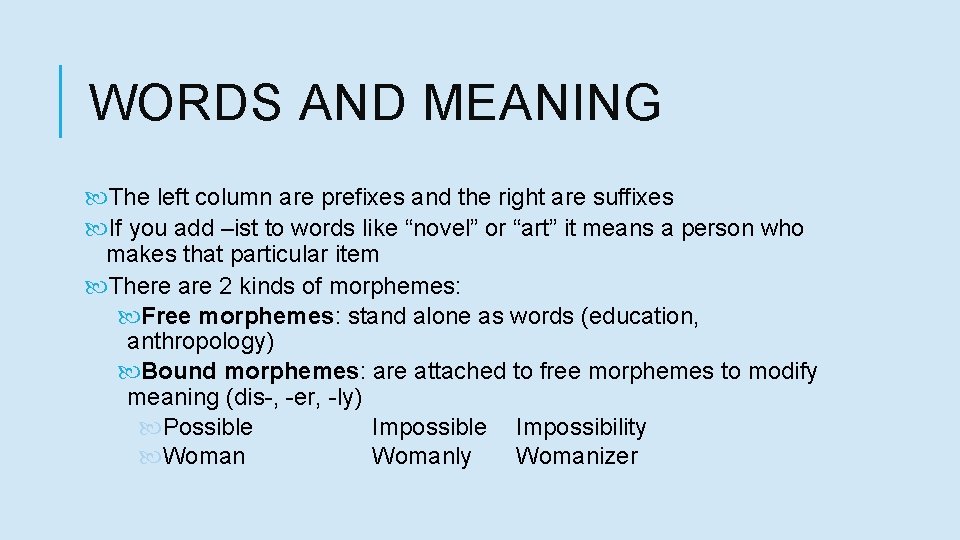 WORDS AND MEANING

The left column are prefixes and the right are suffixes

If you add –ist to words like “novel” or “art” it means a person who makes that particular item

There are 2 kinds of morphemes:

Free morphemes: stand alone as words (education, anthropology)

Bound morphemes: are attached to free morphemes to modify meaning (dis-, -er, -ly)

Possible Impossible Impossibility

Woman Womanly Womanizer